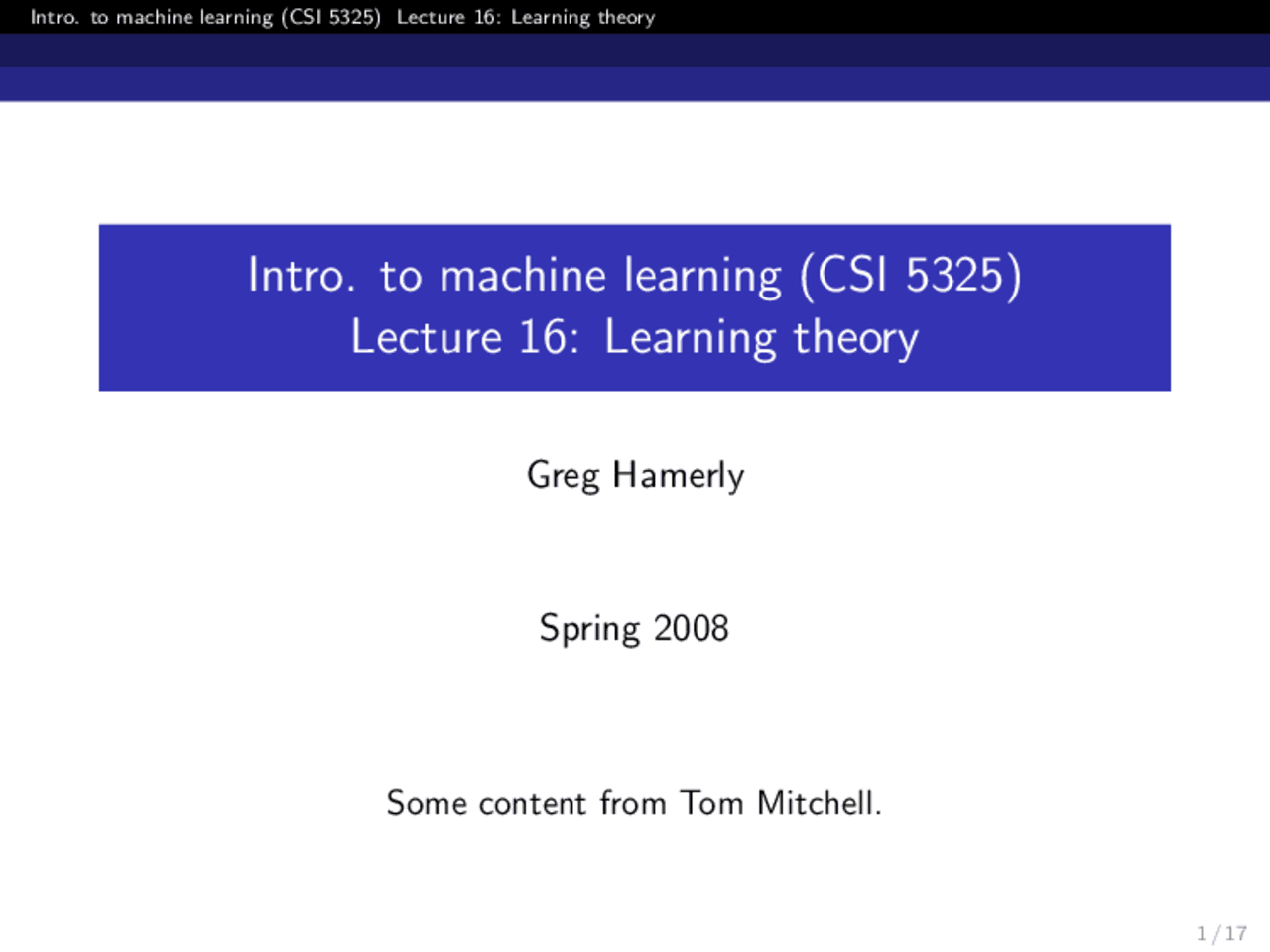 Intro. to machine learning (CSI 5325) Lecture 16: Learning theory

Intro. to machine learning (CSI 5325)
Lecture 16: Learning theory

Greg Hamerly

Spring 2008

Some content from Tom Mitchell.

1 / 17